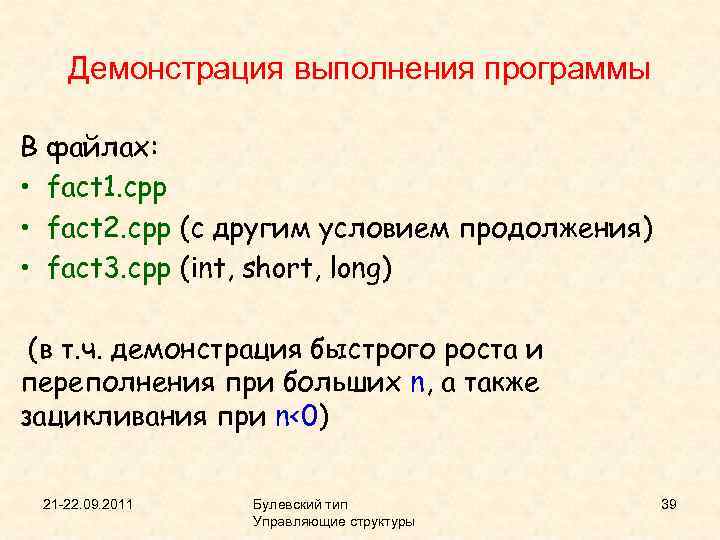 Демонстрация выполнения программы

В файлах:
• fact1.cpp
• fact2.cpp (с другим условием продолжения)
• fact3.cpp (int, short, long)

(в т.ч. демонстрация быстрого роста и переполнения при больших n, а также зацикливания при n<0)

21-22.09.2011

Булевский тип
Управляющие структуры

39